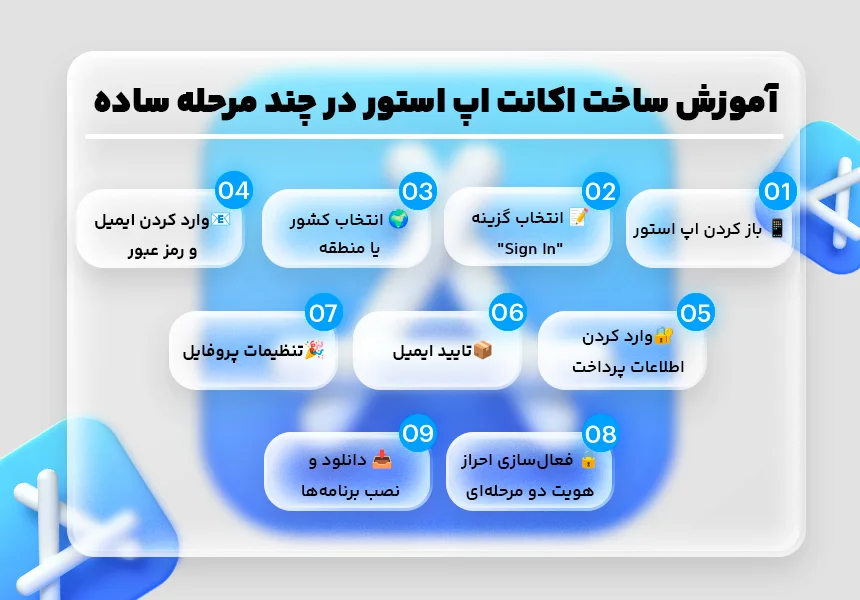 آموزش ساخت اکانت اپ استور در چند مرحله ساده

01
📱 باز کردن اپ استور

02
📝 انتخاب گزینه "Sign In"

03
🌍 انتخاب کشور یا منطقه

04
📧وارد کردن ایمیل و رمز عبور

05
🔐وارد کردن اطلاعات پرداخت

06
📦تایید ایمیل

07
🎉تنظیمات پروفایل

08
🔒 فعال‌سازی احراز هویت دو مرحله‌ای

09
📥 دانلود و نصب برنامه‌ها